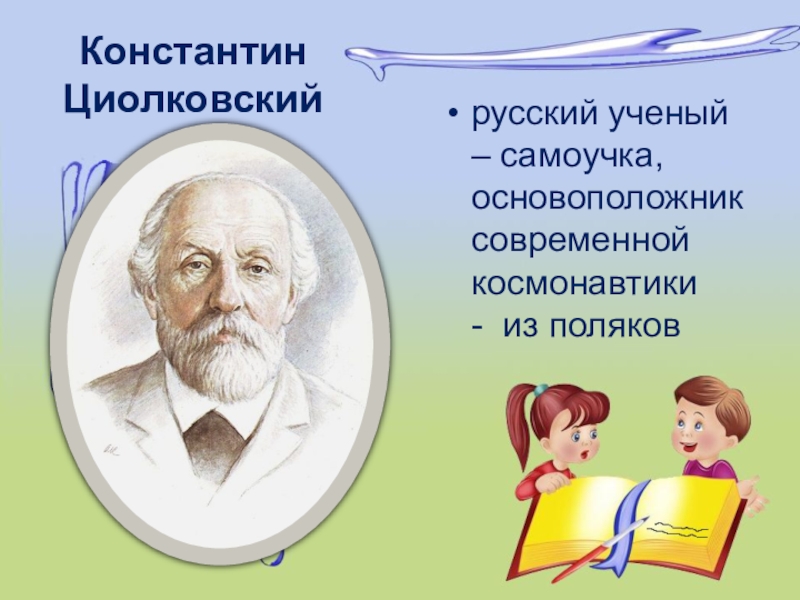 Константин Циолковский

• русский ученый – самоучка, основоположник современной космонавтики - из поляков